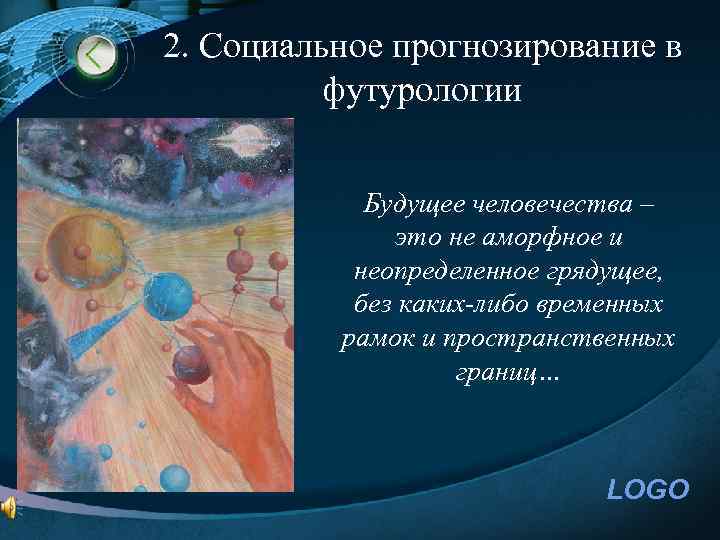 2. Социальное прогнозирование в футурологии

Будущее человечества – это не аморфное и неопределенное грядущее, без каких-либо временных рамок и пространственных границ…

LOGO